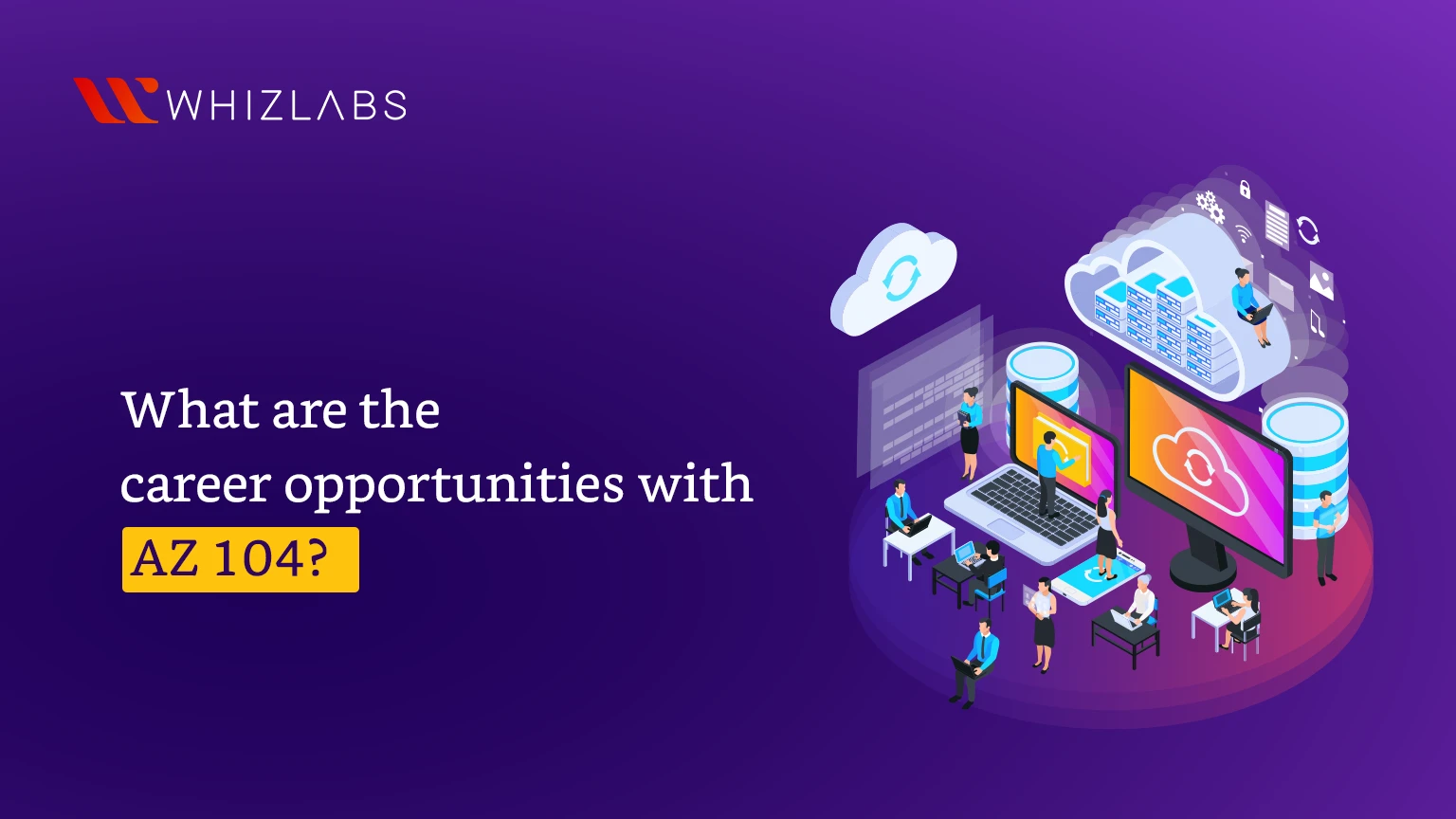 WHIZLABS

What are the career opportunities with AZ 104?